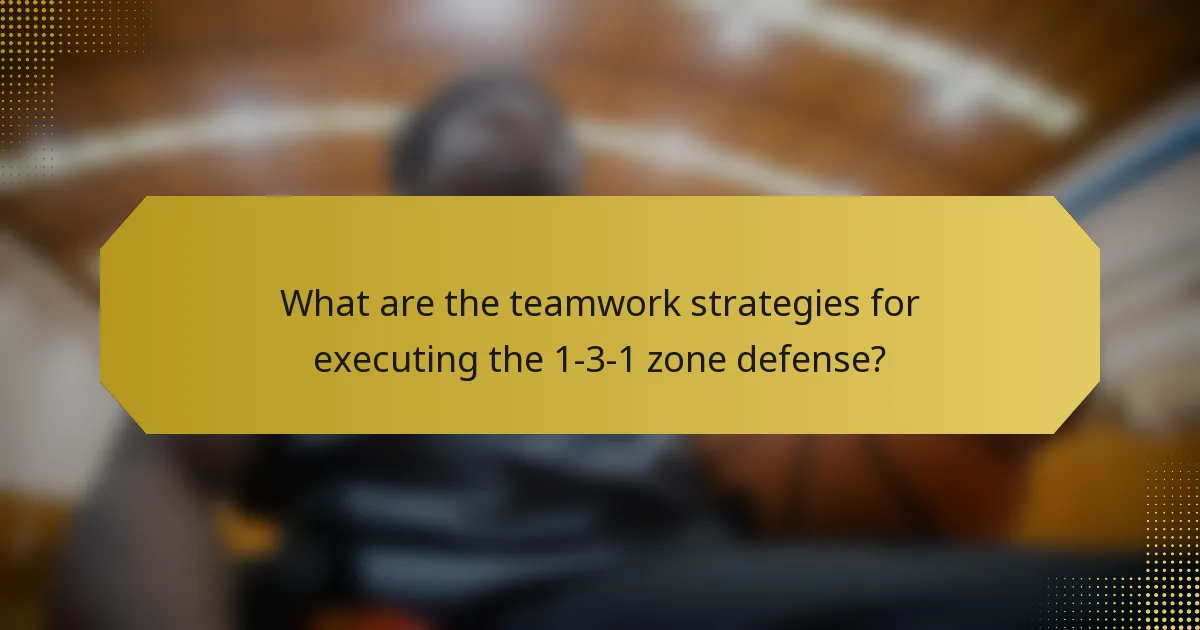 What are the teamwork strategies for executing the 1-3-1 zone defense?